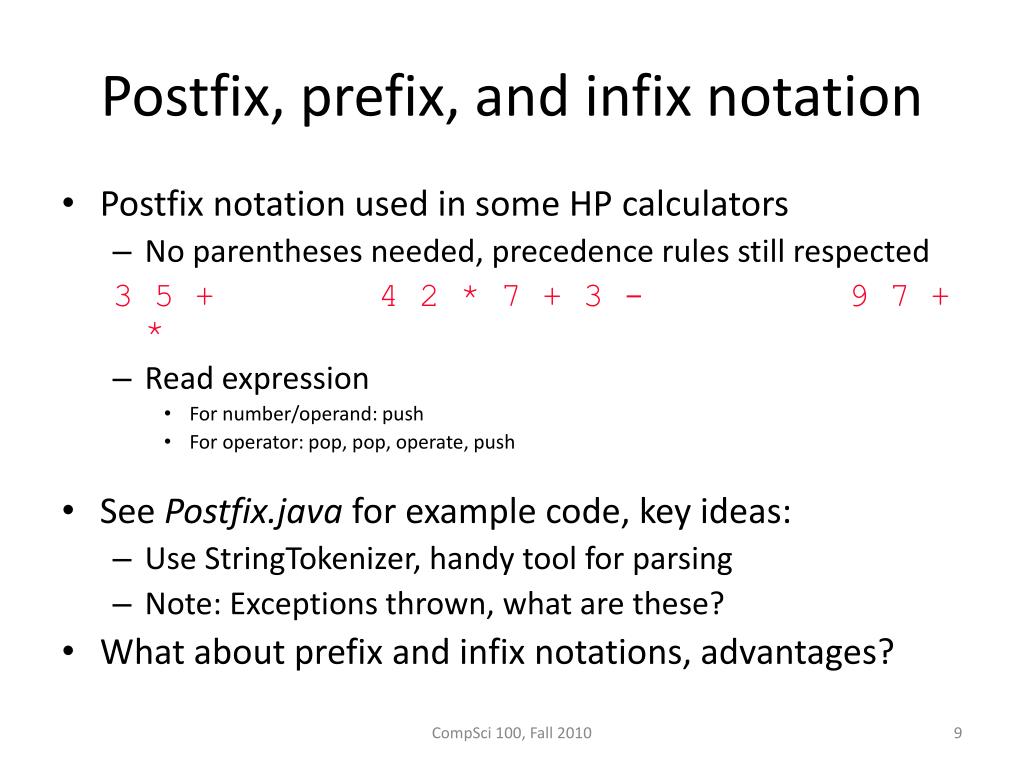 Postfix, prefix, and infix notation

• Postfix notation used in some HP calculators
– No parentheses needed, precedence rules still respected
3 5 +          4 2 * 7 + 3 -          9 7 + *
– Read expression
• For number/operand: push
• For operator: pop, pop, operate, push

• See *Postfix.java* for example code, key ideas:
– Use StringTokenizer, handy tool for parsing
– Note: Exceptions thrown, what are these?
• What about prefix and infix notations, advantages?

CompSci 100, Fall 2010

9